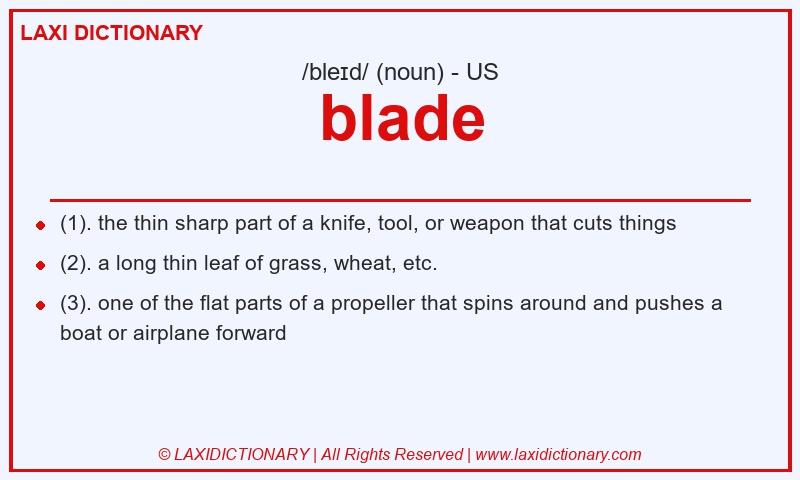 LAXI DICTIONARY

/bleɪd/ (noun) - US

blade

- (1). the thin sharp part of a knife, tool, or weapon that cuts things
- (2). a long thin leaf of grass, wheat, etc.
- (3). one of the flat parts of a propeller that spins around and pushes a boat or airplane forward

© LAXIDICTIONARY | All Rights Reserved | www.laxidictionary.com